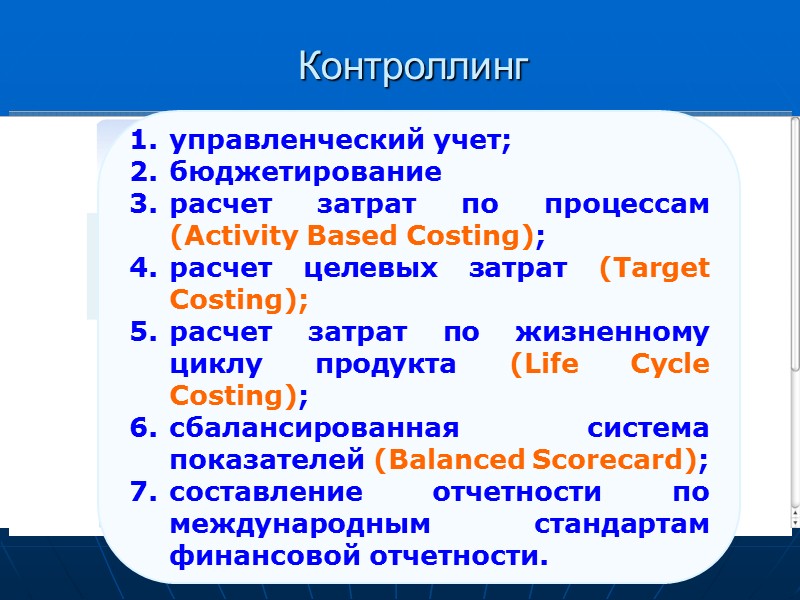 Контроллинг

1. управленческий учет;
2. бюджетирование
3. расчет затрат по процессам (Activity Based Costing);
4. расчет целевых затрат (Target Costing);
5. расчет затрат по жизненному циклу продукта (Life Cycle Costing);
6. сбалансированная система показателей (Balanced Scorecard);
7. составление отчетности по международным стандартам финансовой отчетности.